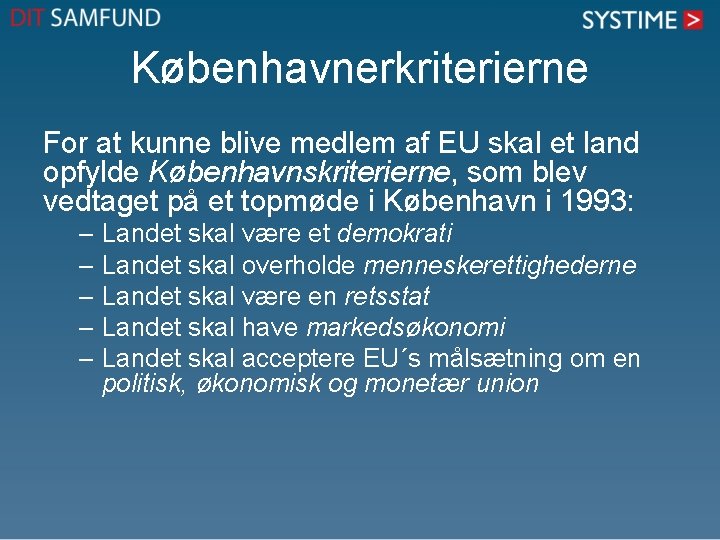 DIT SAMFUND

SYSTIME >

Københavnerkriterierne

For at kunne blive medlem af EU skal et land opfylde Københavnskriterierne, som blev vedtaget på et topmøde i København i 1993:

– Landet skal være et demokrati
– Landet skal overholde menneskerettighederne
– Landet skal være en retsstat
– Landet skal have markedsøkonomi
– Landet skal acceptere EU´s målsætning om en politisk, økonomisk og monetær union